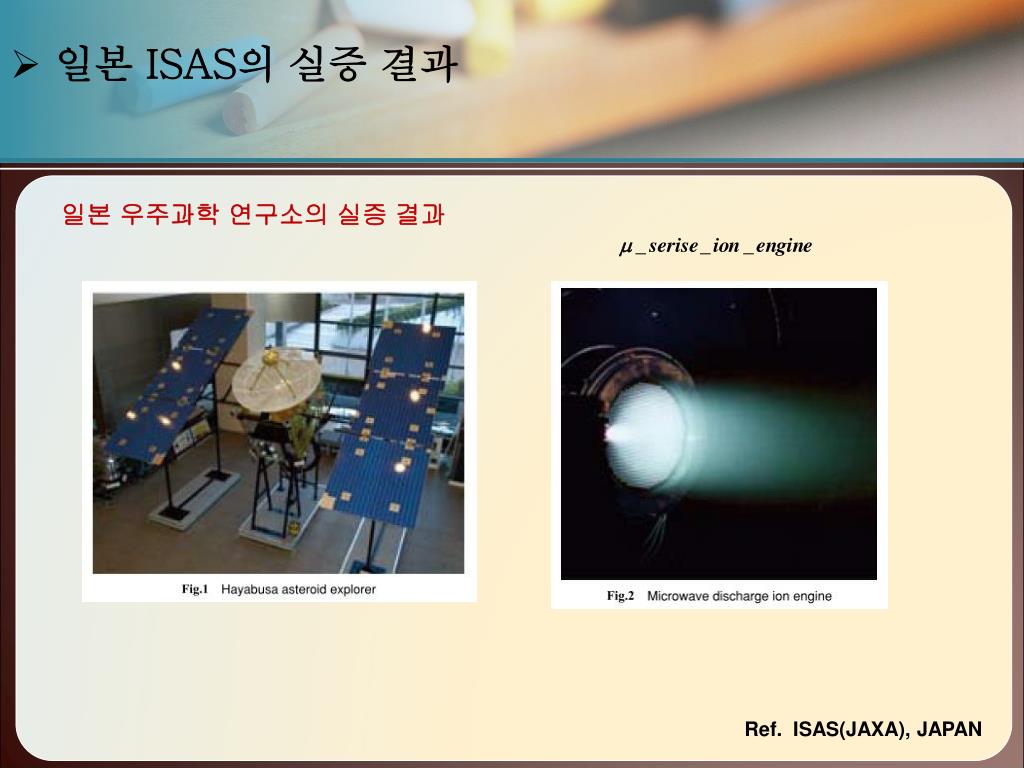 ➢ 일본 ISAS의 실증 결과

일본 우주과학 연구소의 실증 결과

$\mu\_serise\_ion\_engine$

Fig.1 Hayabusa asteroid explorer

Fig.2 Microwave discharge ion engine

Ref. ISAS(JAXA), JAPAN